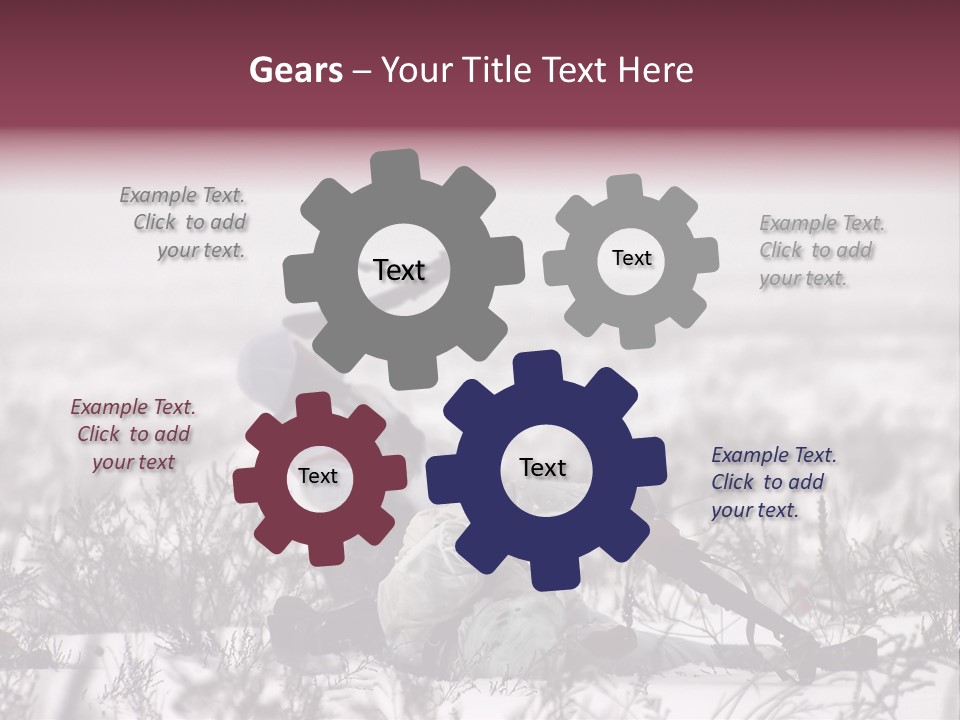 Gears – Your Title Text Here

Example Text. Click to add your text.

Text

Text

Example Text. Click to add your text.

Example Text. Click to add your text

Text

Text

Example Text. Click to add your text.